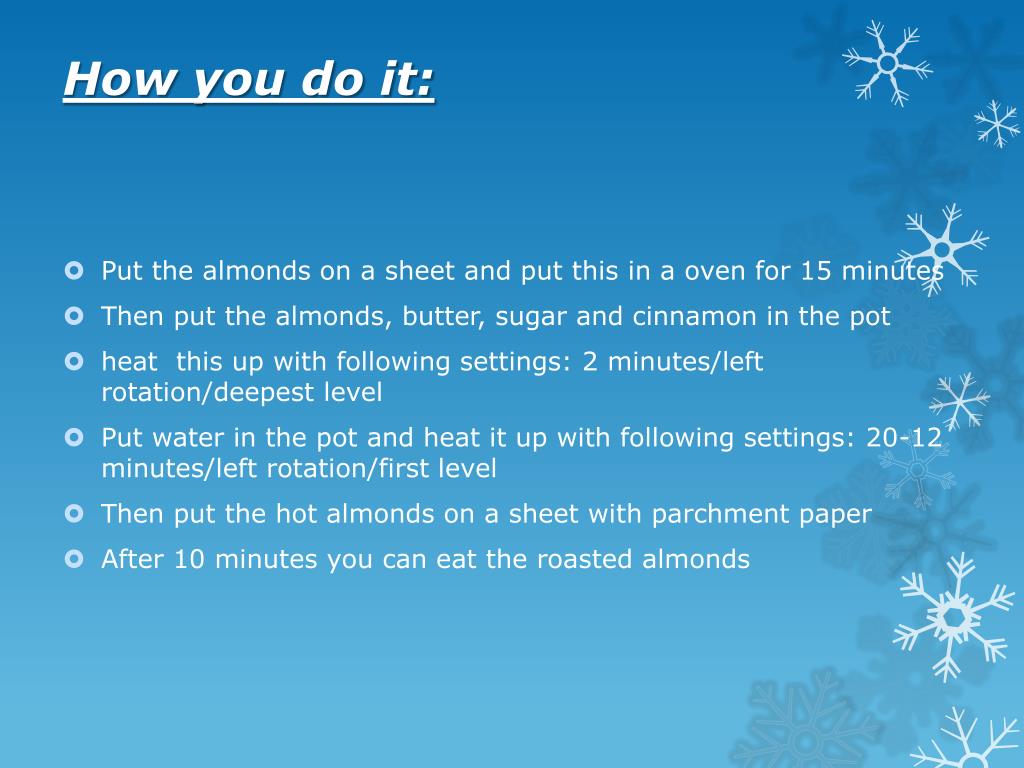 How you do it:

Put the almonds on a sheet and put this in a oven for 15 minutes

Then put the almonds, butter, sugar and cinnamon in the pot

heat this up with following settings: 2 minutes/left rotation/deepest level

Put water in the pot and heat it up with following settings: 20-12 minutes/left rotation/first level

Then put the hot almonds on a sheet with parchment paper

After 10 minutes you can eat the roasted almonds